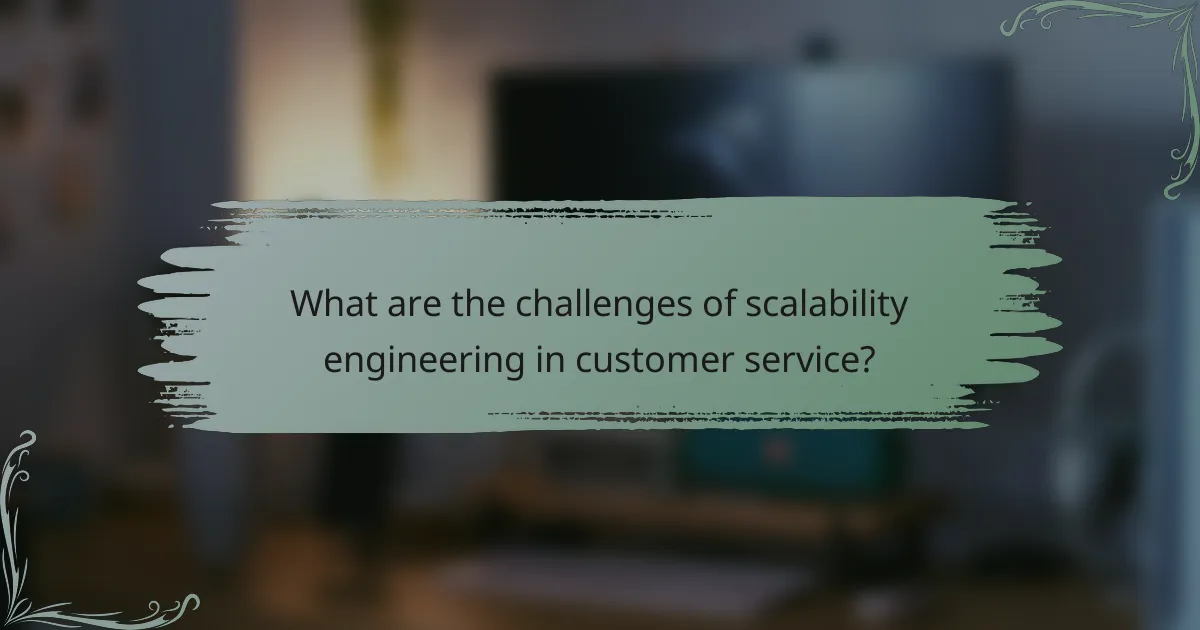 What are the challenges of scalability engineering in customer service?